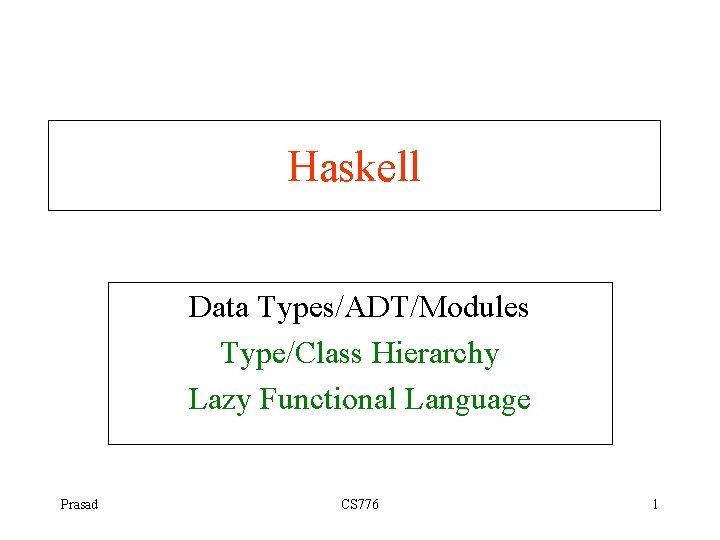 Haskell

Data Types/ADT/Modules
Type/Class Hierarchy
Lazy Functional Language

Prasad CS776 1